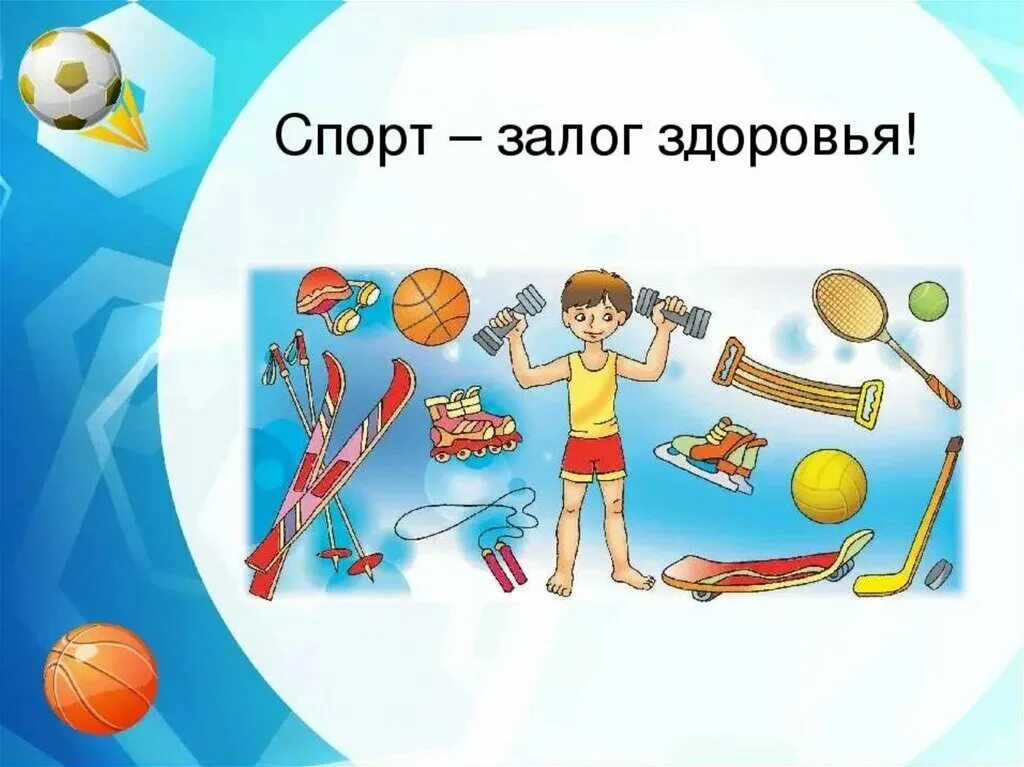 Спорт – залог здоровья!